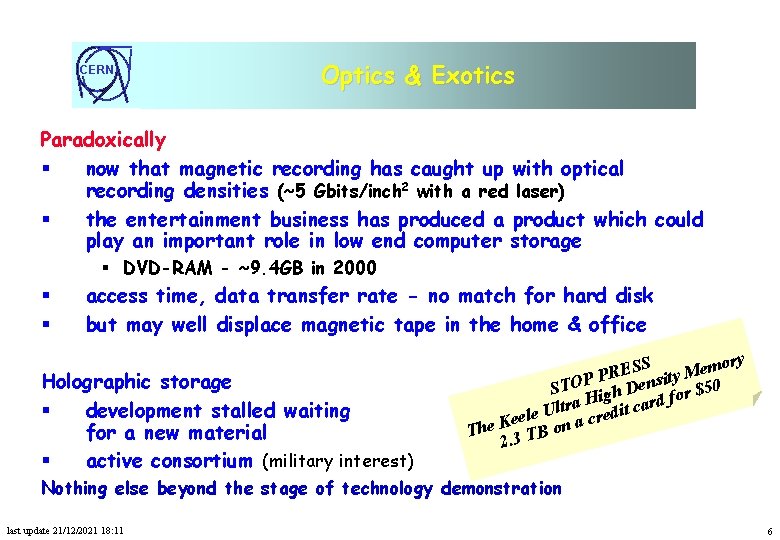 CERN

Optics & Exotics

Paradoxically

▪ now that magnetic recording has caught up with optical recording densities (~5 Gbits/inch$^2$ with a red laser)

▪ the entertainment business has produced a product which could play an important role in low end computer storage

▪ DVD-RAM - ~9.4GB in 2000

▪ access time, data transfer rate - no match for hard disk

▪ but may well displace magnetic tape in the home & office

Holographic storage

▪ development stalled waiting for a new material

▪ active consortium (military interest)

Nothing else beyond the stage of technology demonstration

STOP PRESS
The Keele Ultra High Density Memory
2.3 TB on a credit card for $50

last update 21/12/2021 18:11

6